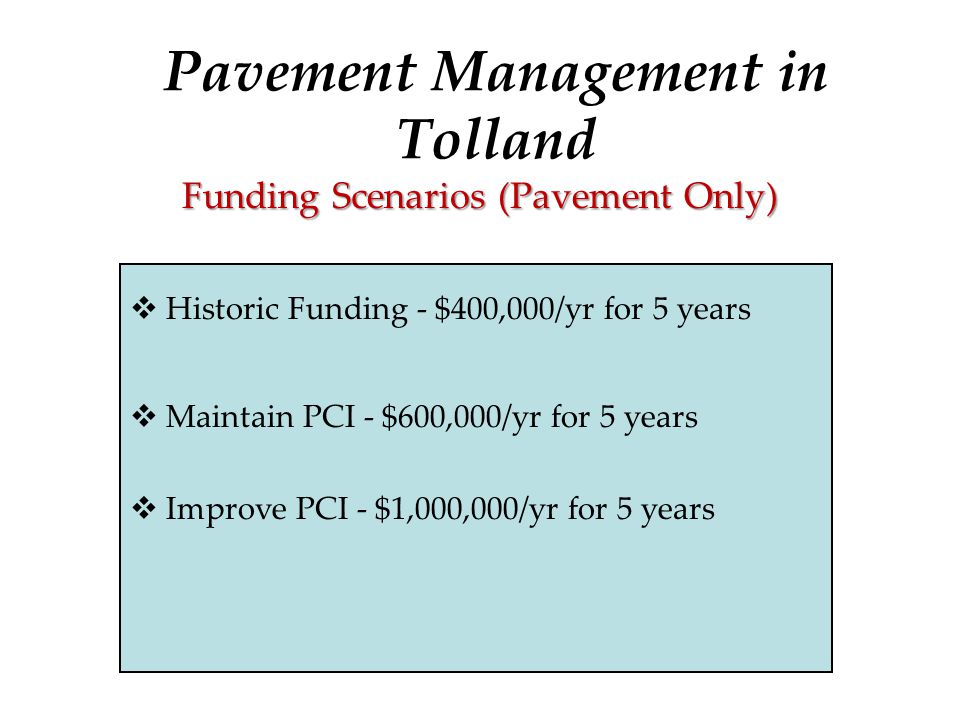 Pavement Management in Tolland

Funding Scenarios (Pavement Only)

❖ Historic Funding - \$400,000/yr for 5 years

❖ Maintain PCI - \$600,000/yr for 5 years

❖ Improve PCI - \$1,000,000/yr for 5 years